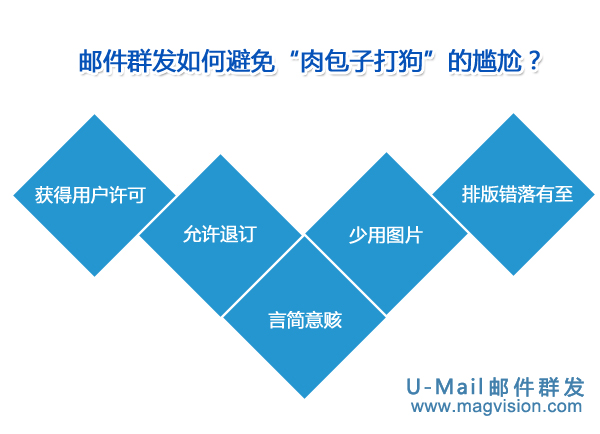 邮件群发如何避免“肉包子打狗”的尴尬？

获得用户许可

允许退订

言简意赅

少用图片

排版错落有至

U-Mail邮件群发
www.magvision.com